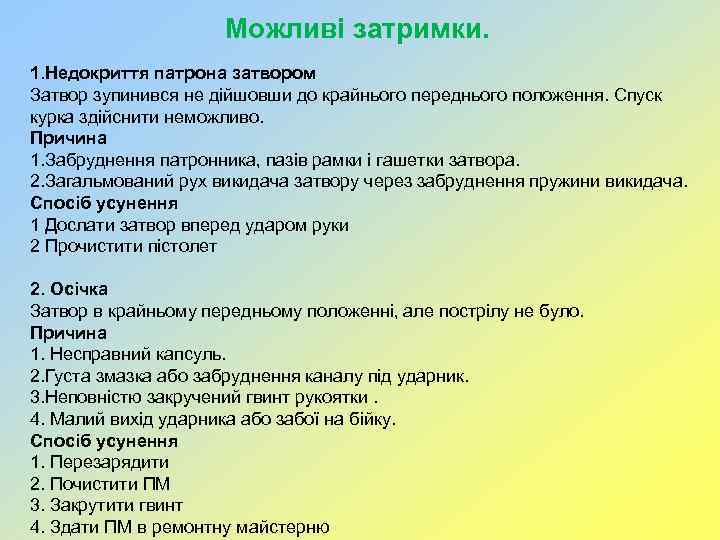 Можливі затримки.

1.Недокриття патрона затвором
Затвор зупинився не дійшовши до крайнього переднього положення. Спуск курка здійснити неможливо.
Причина
1.Забруднення патронника, пазів рамки і гашетки затвора.
2.Загальмований рух викидача затвору через забруднення пружини викидача.
Спосіб усунення
1 Дослати затвор вперед ударом руки
2 Прочистити пістолет

2. Осічка
Затвор в крайньому передньому положенні, але пострілу не було.
Причина
1. Несправний капсуль.
2.Густа змазка або забруднення каналу під ударник.
3.Неповністю закручений гвинт рукоятки .
4. Малий вихід ударника або забої на бійку.
Спосіб усунення
1. Перезарядити
2. Почистити ПМ
3. Закрутити гвинт
4. Здати ПМ в ремонтну майстерню